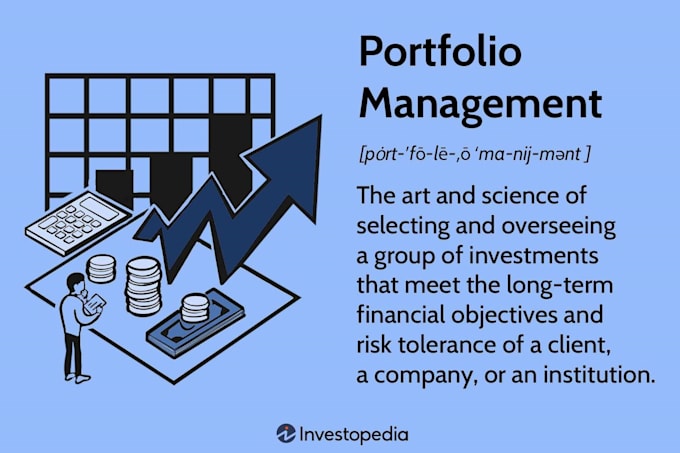 Portfolio Management

[pȯrt-ˈfō-lē-ˌō ˈma-nij-mənt ]

The art and science of selecting and overseeing a group of investments that meet the long-term financial objectives and risk tolerance of a client, a company, or an institution.

Investopedia